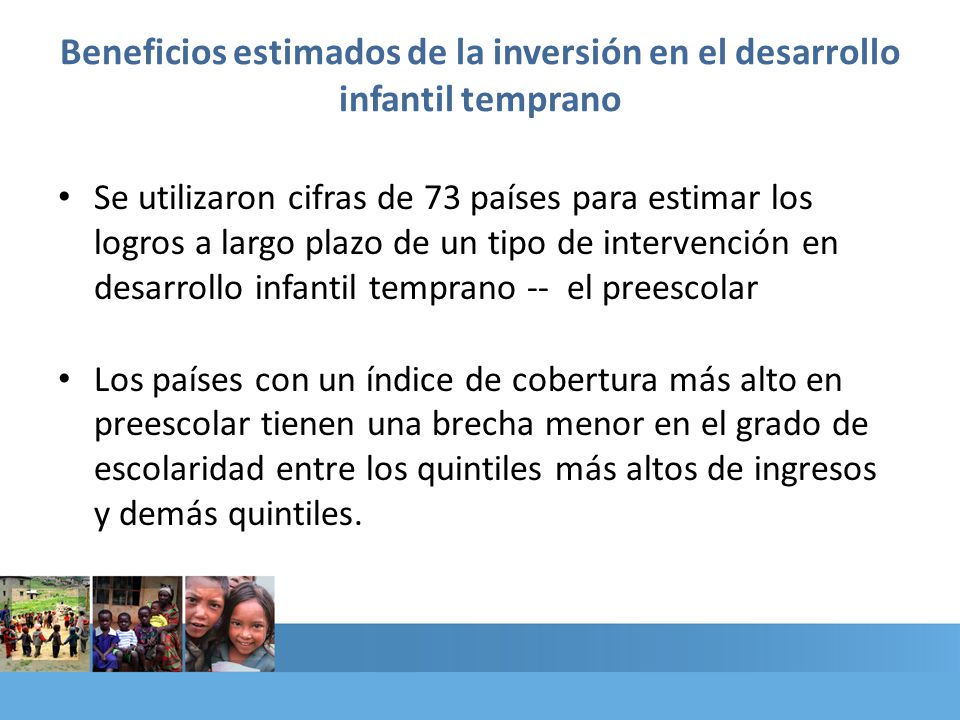 Beneficios estimados de la inversión en el desarrollo infantil temprano

• Se utilizaron cifras de 73 países para estimar los logros a largo plazo de un tipo de intervención en desarrollo infantil temprano -- el preescolar

• Los países con un índice de cobertura más alto en preescolar tienen una brecha menor en el grado de escolaridad entre los quintiles más altos de ingresos y demás quintiles.